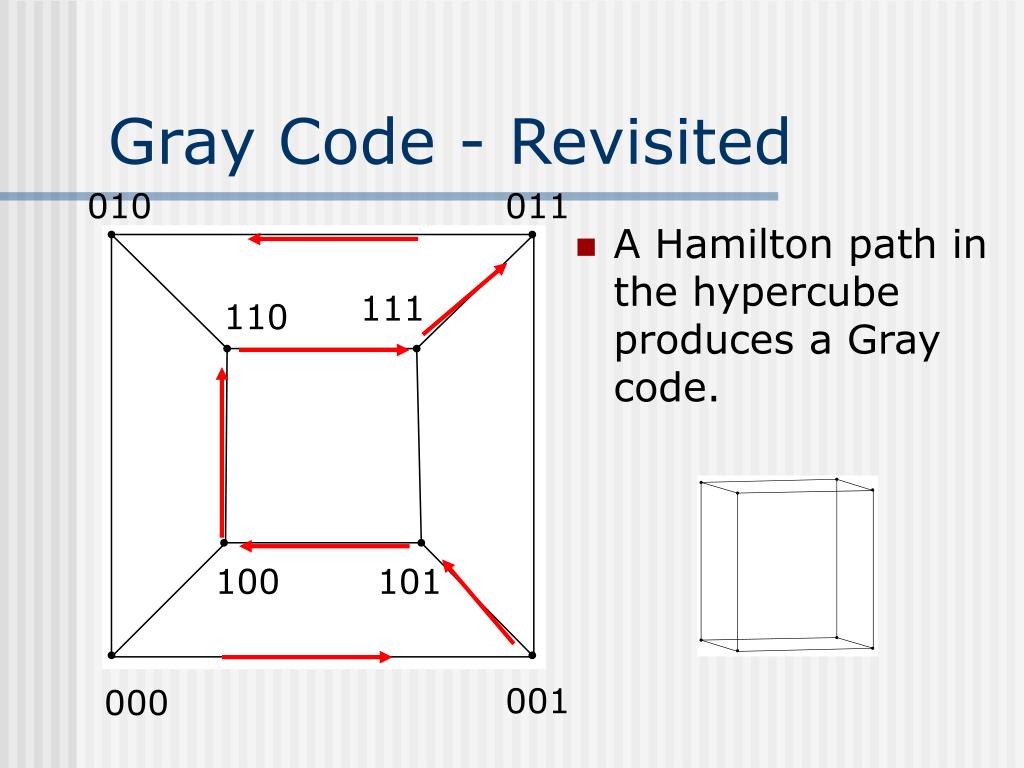 Gray Code - Revisited

010

011

110

111

100

101

000

001

A Hamilton path in the hypercube produces a Gray code.